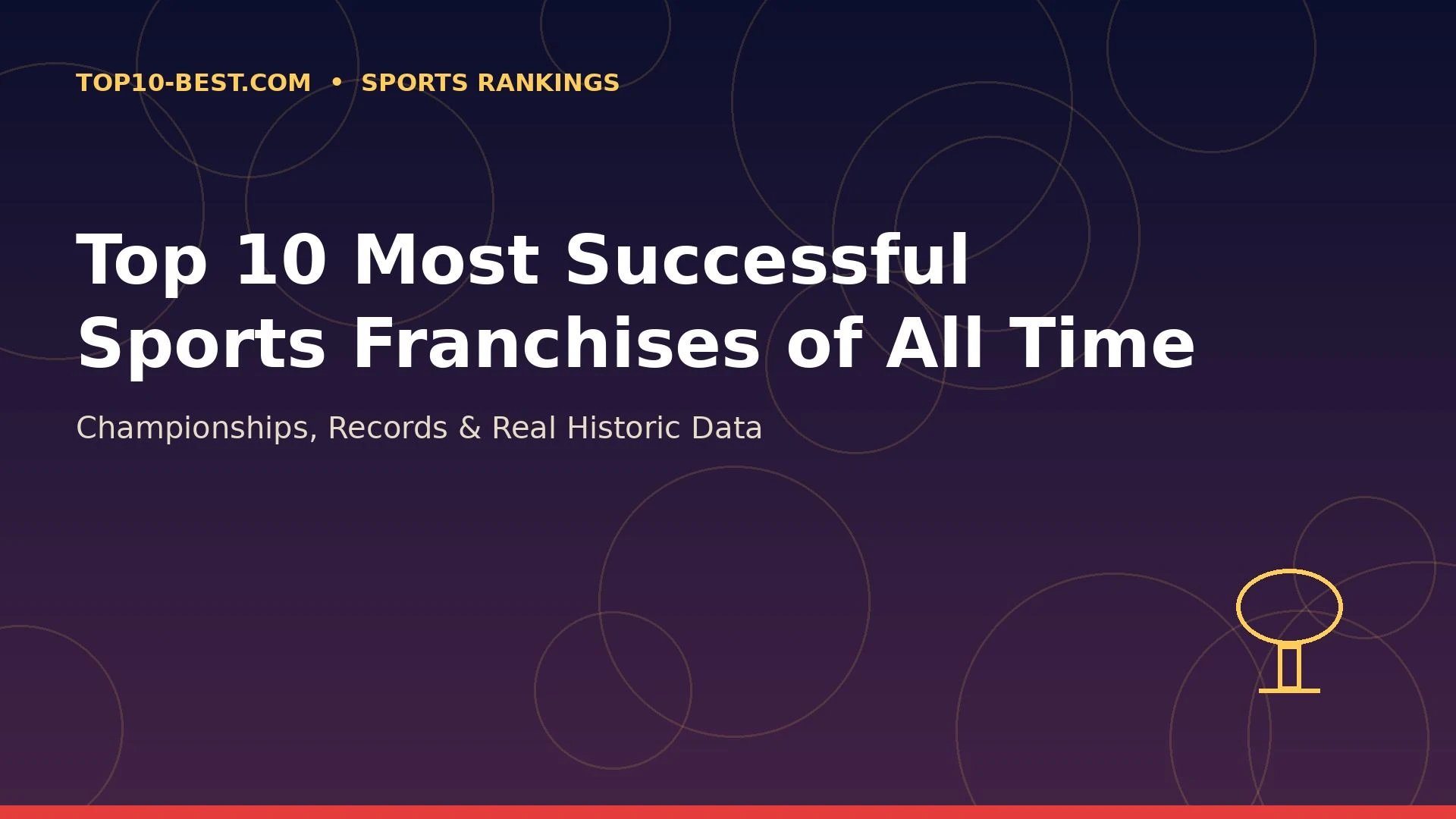 TOP10-BEST.COM • SPORTS RANKINGS

Top 10 Most Successful Sports Franchises of All Time

Championships, Records & Real Historic Data